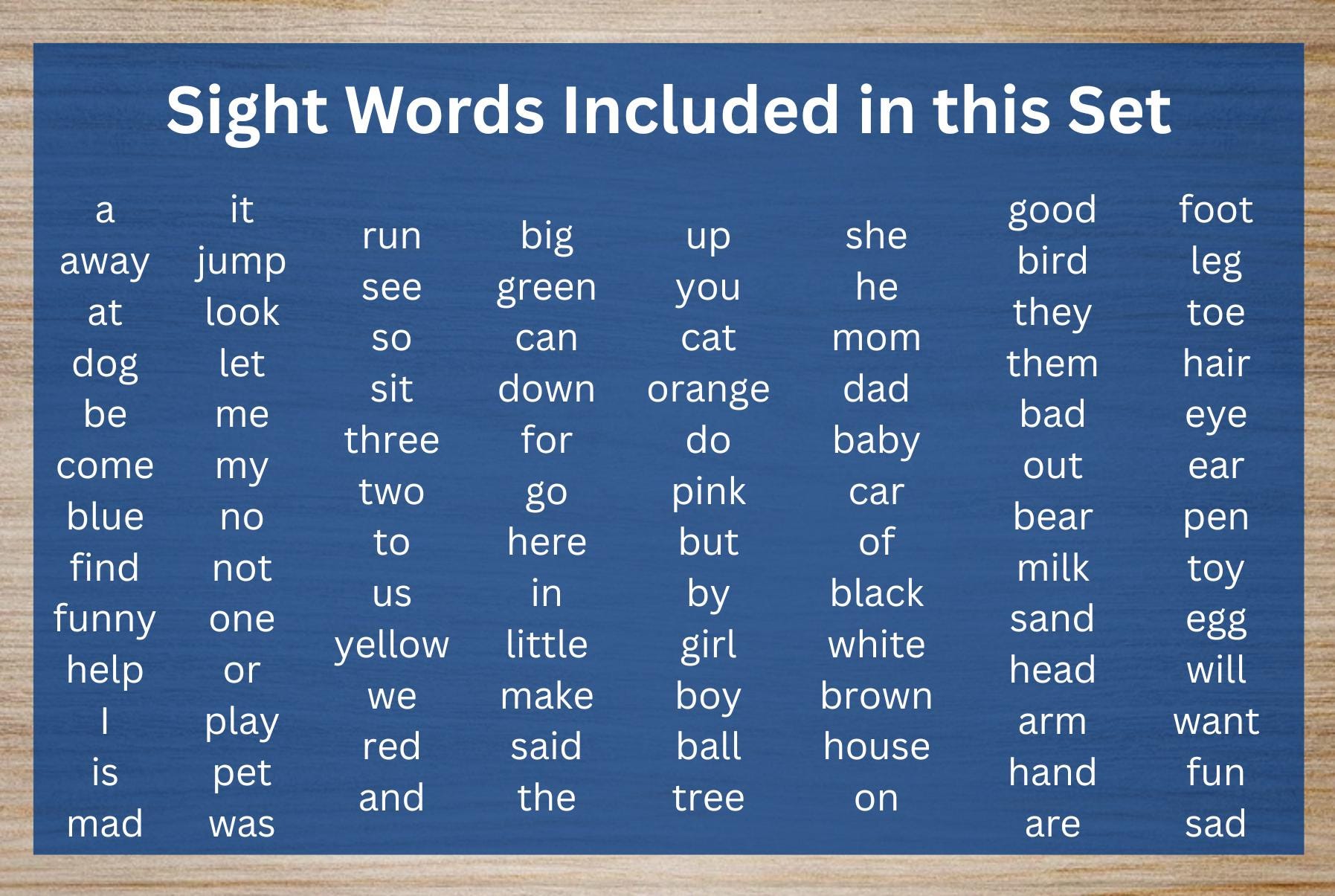 Sight Words Included in this Set

a
away
at
dog
be
come
blue
find
funny
help
I
is
mad

it
jump
look
let
me
my
no
not
one
or
play
pet
was

run
see
so
sit
three
two
to
us
yellow
we
red
and

big
green
can
down
for
go
here
in
little
make
said
the

up
you
cat
orange
do
pink
but
by
girl
boy
ball
tree

she
he
mom
dad
baby
car
of
black
white
brown
house
on

good
bird
they
them
bad
out
bear
milk
sand
head
arm
hand
are

foot
leg
toe
hair
eye
ear
pen
toy
egg
will
want
fun
sad